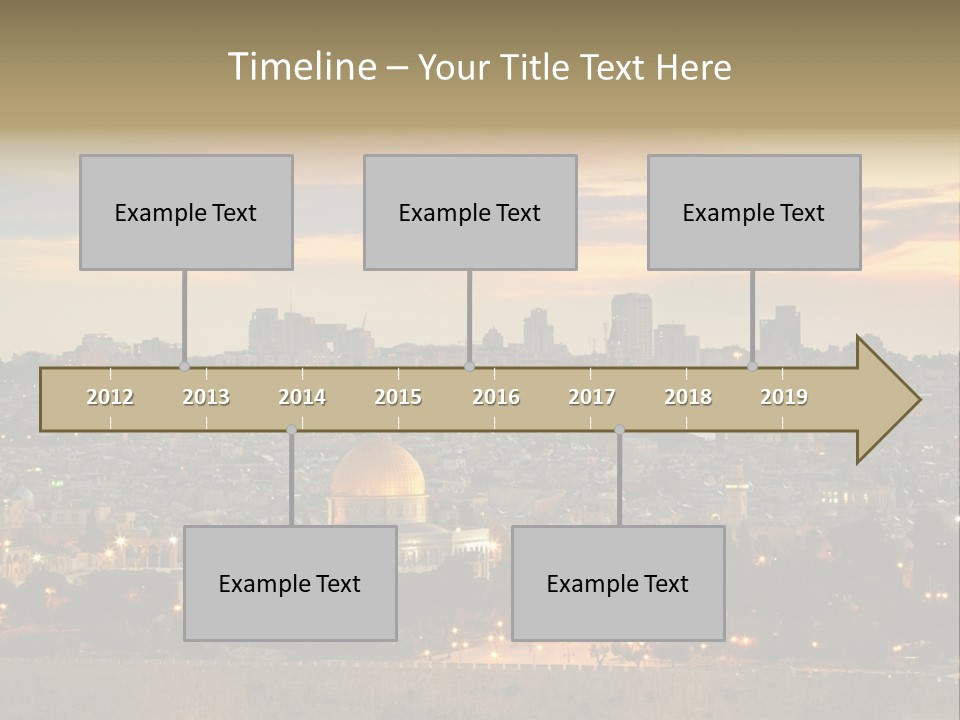 Timeline – Your Title Text Here

Example Text

Example Text

Example Text

2012 2013 2014 2015 2016 2017 2018 2019

Example Text

Example Text